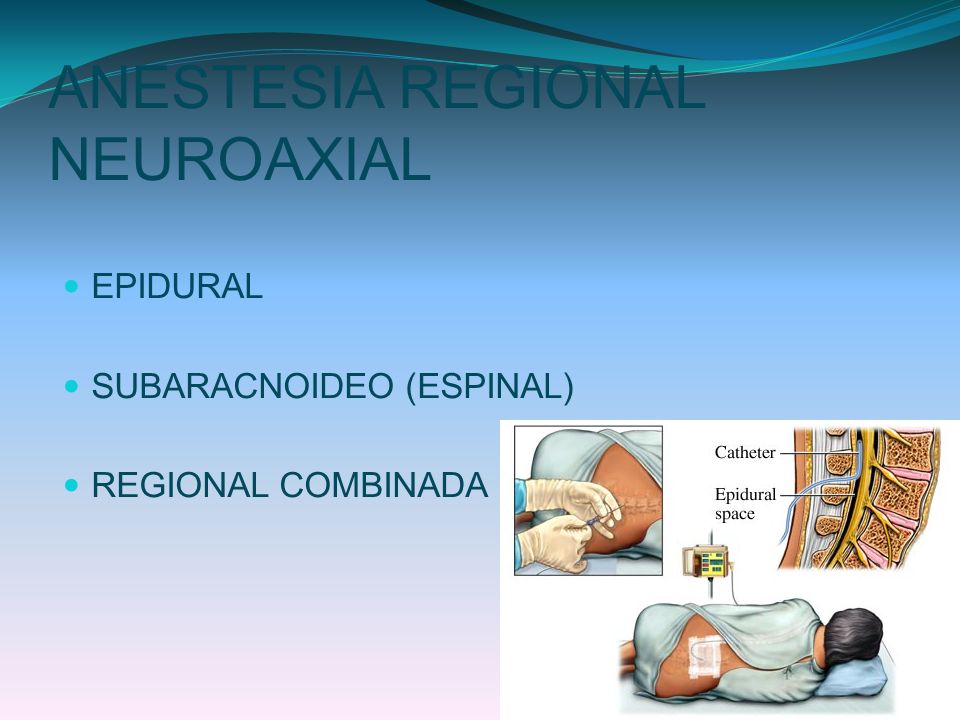 ANESTESIA REGIONAL NEUROAXIAL

EPIDURAL

SUBARACNOIDEO (ESPINAL)

REGIONAL COMBINADA

Catheter

Epidural space